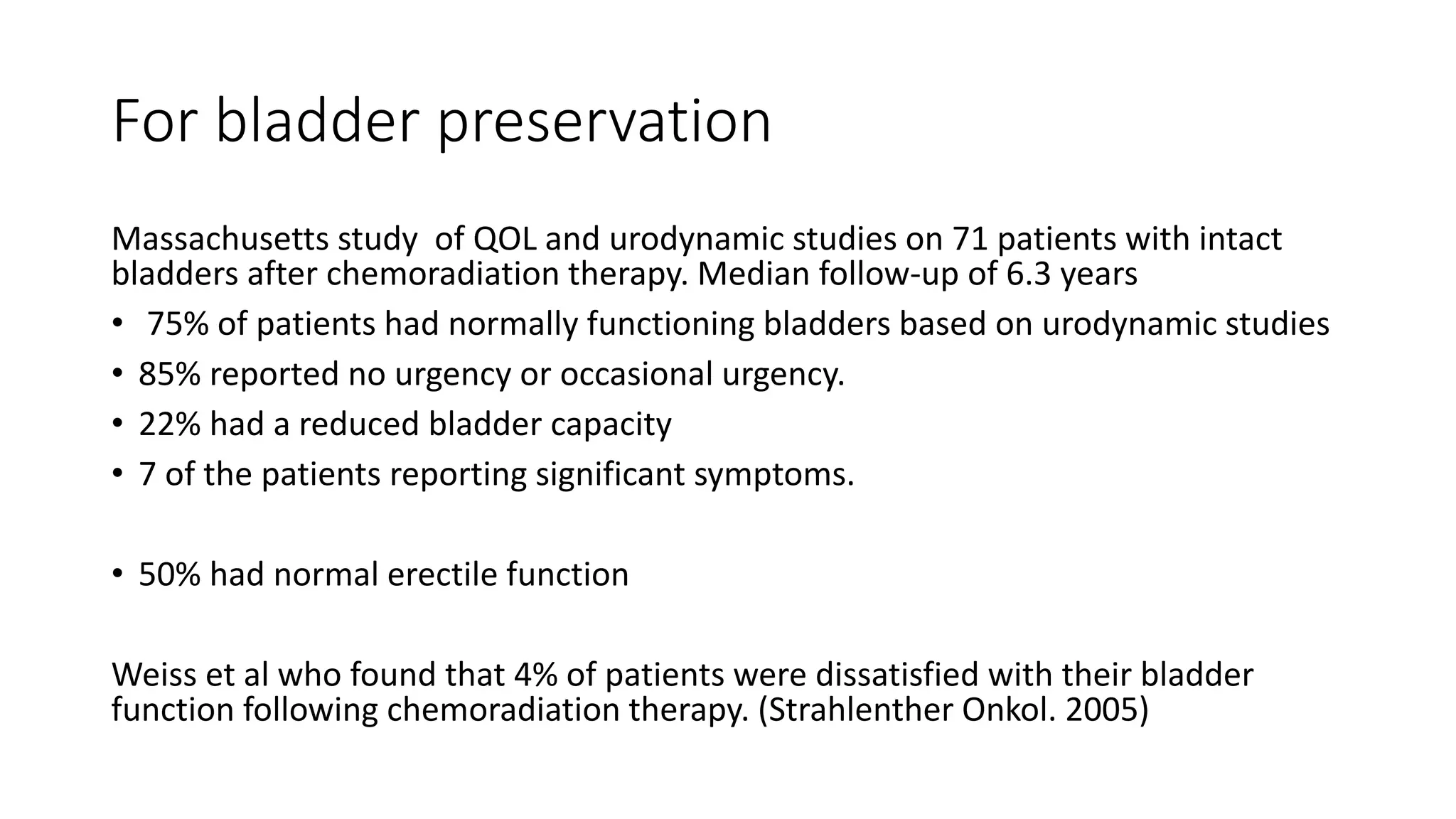 For bladder preservation

Massachusetts study of QOL and urodynamic studies on 71 patients with intact bladders after chemoradiation therapy. Median follow-up of 6.3 years

• 75% of patients had normally functioning bladders based on urodynamic studies
• 85% reported no urgency or occasional urgency.
• 22% had a reduced bladder capacity
• 7 of the patients reporting significant symptoms.

• 50% had normal erectile function

Weiss et al who found that 4% of patients were dissatisfied with their bladder function following chemoradiation therapy. (Strahlenther Onkol. 2005)